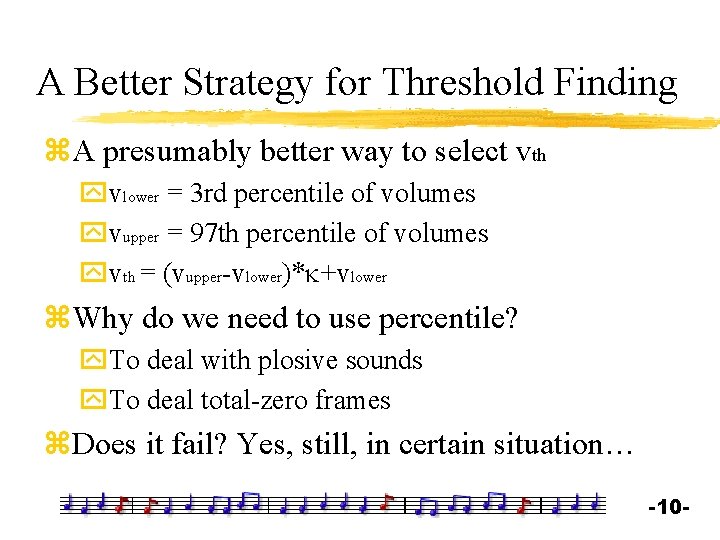 A Better Strategy for Threshold Finding

A presumably better way to select $v_{th}$

$v_{lower}$ = 3rd percentile of volumes

$v_{upper}$ = 97th percentile of volumes

$v_{th} = (v_{upper}-v_{lower})*\kappa+v_{lower}$

Why do we need to use percentile?

To deal with plosive sounds

To deal total-zero frames

Does it fail? Yes, still, in certain situation…

-10-